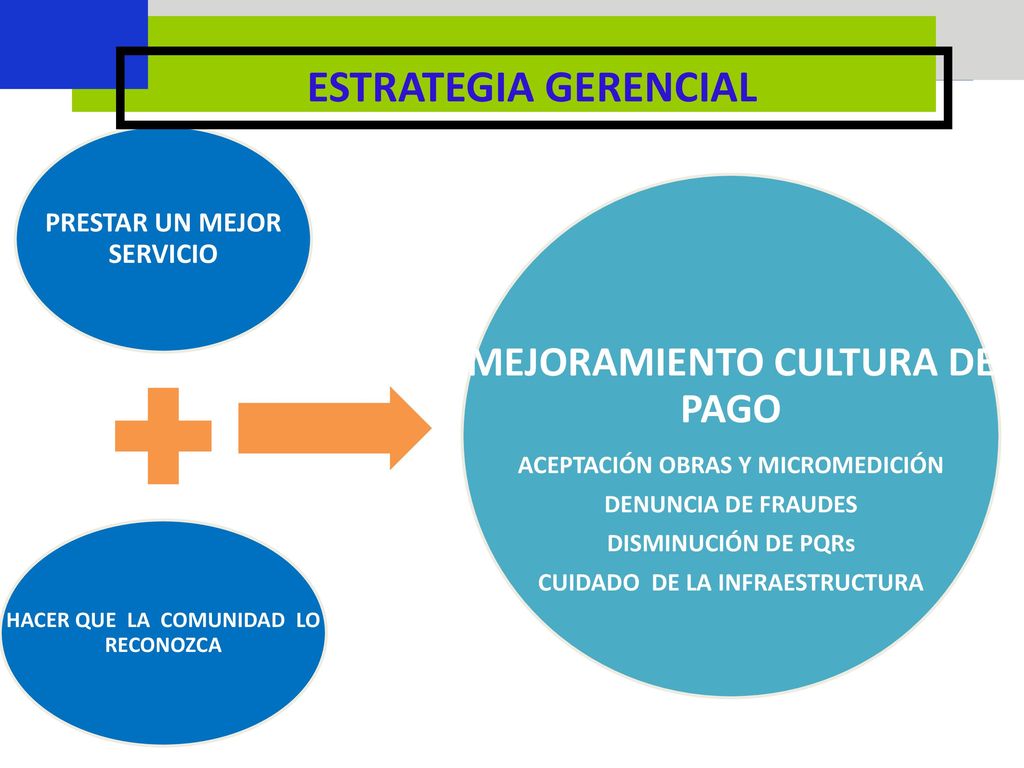 ESTRATEGIA GERENCIAL

PRESTAR UN MEJOR SERVICIO

HACER QUE LA COMUNIDAD LO RECONOZCA

MEJORAMIENTO CULTURA DE PAGO

ACEPTACIÓN OBRAS Y MICROMEDICIÓN

DENUNCIA DE FRAUDES

DISMINUCIÓN DE PQRs

CUIDADO DE LA INFRAESTRUCTURA